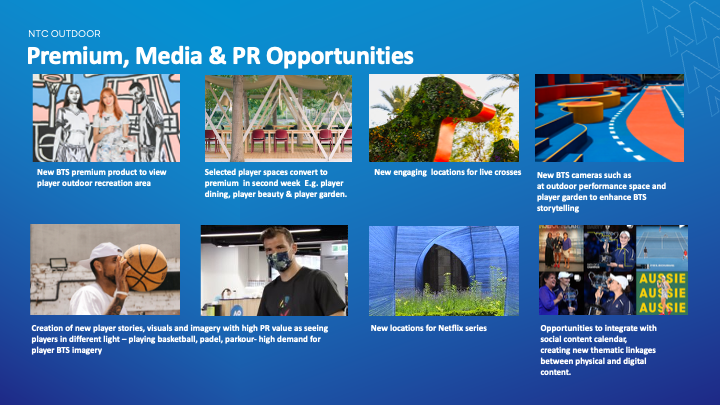 NTC OUTDOOR

Premium, Media & PR Opportunities

New BTS premium product to view player outdoor recreation area

Selected player spaces convert to premium in second week E.g. player dining, player beauty & player garden.

New engaging locations for live crosses

New BTS cameras such as at outdoor performance space and player garden to enhance BTS storytelling

Creation of new player stories, visuals and imagery with high PR value as seeing players in different light – playing basketball, padel, parkour- high demand for player BTS imagery

New locations for Netflix series

AUSSIE AUSSIE AUSSIE

Opportunities to integrate with social content calendar, creating new thematic linkages between physical and digital content.